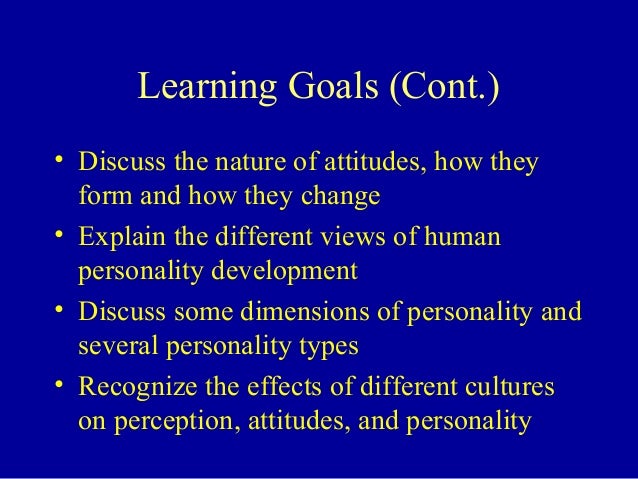 Learning Goals (Cont.)

• Discuss the nature of attitudes, how they form and how they change

• Explain the different views of human personality development

• Discuss some dimensions of personality and several personality types

• Recognize the effects of different cultures on perception, attitudes, and personality